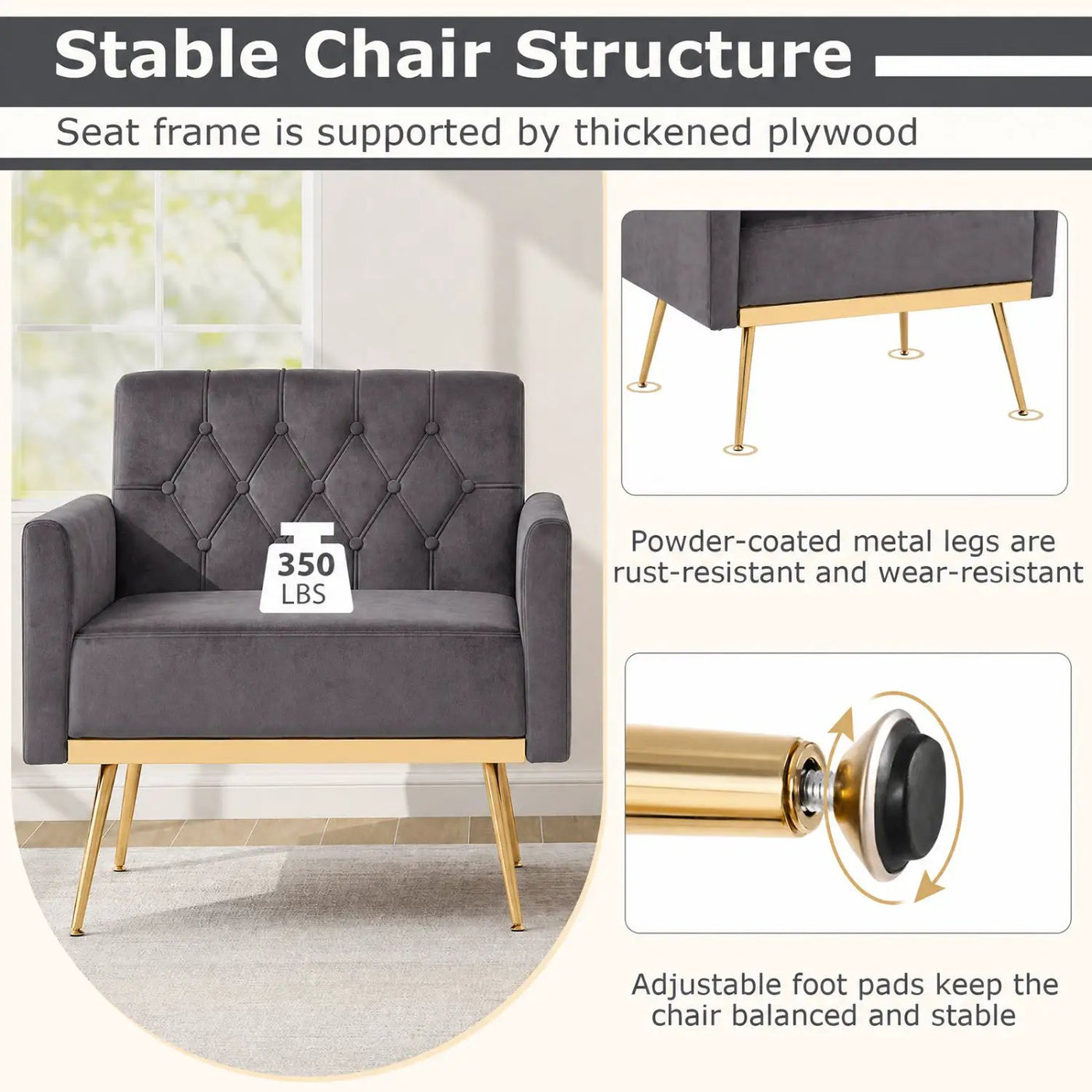 Stable Chair Structure

Seat frame is supported by thickened plywood

350 LBS

Powder-coated metal legs are rust-resistant and wear-resistant

Adjustable foot pads keep the chair balanced and stable